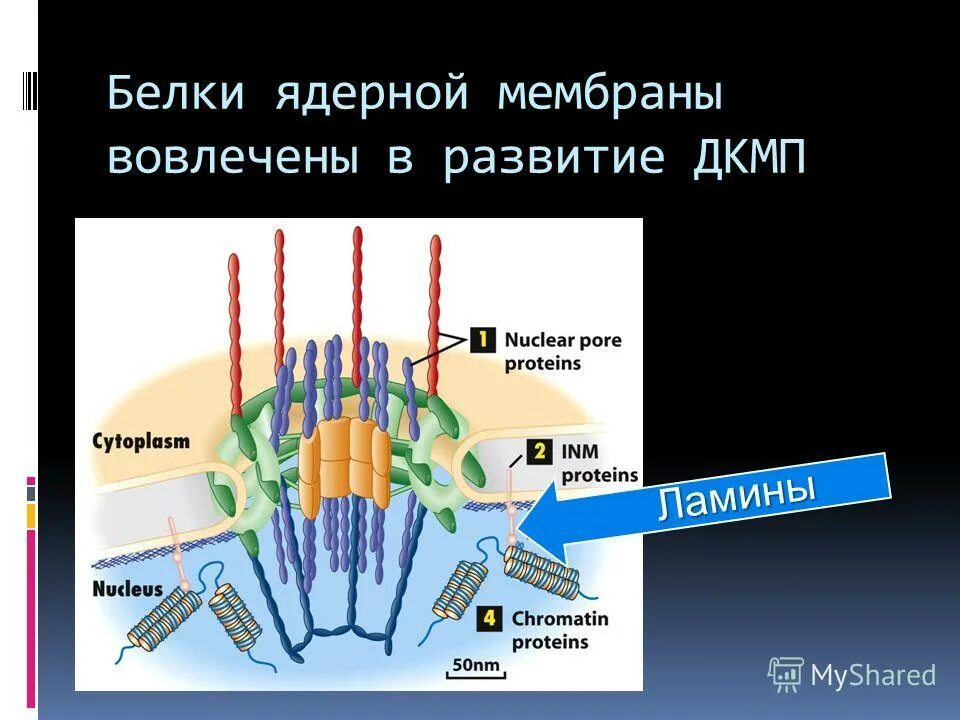 Белки ядерной мембраны вовлечены в развитие ДКМП

1 Nuclear pore proteins

Cytoplasm

2 INM proteins

Ламины

Nucleus

4 Chromatin proteins

50nm

MyShared